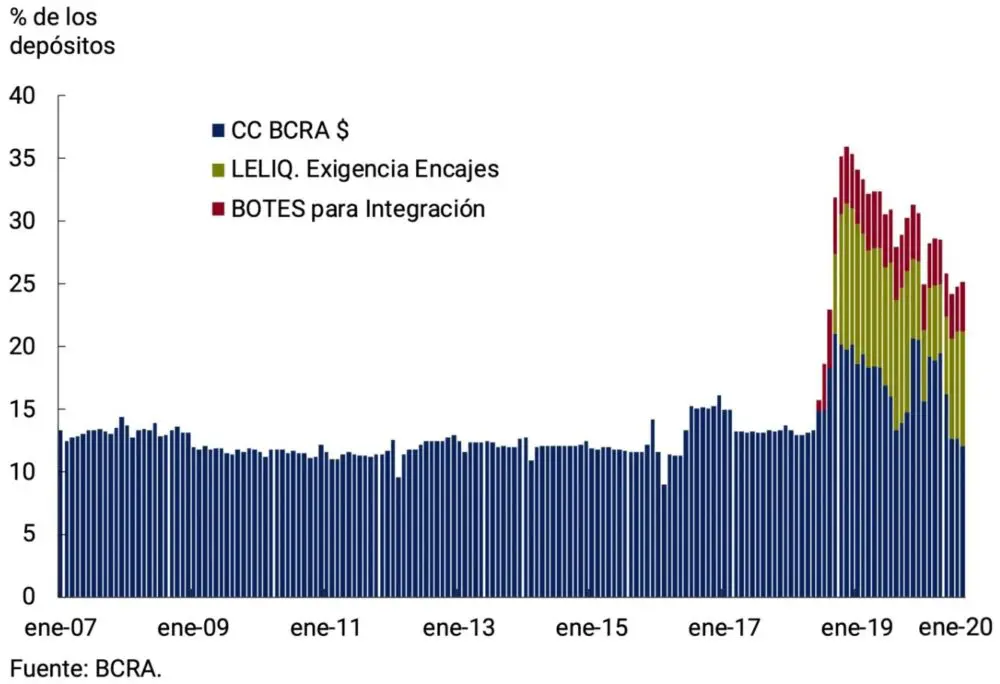 % de los depósitos

40
35
30
25
20
15
10
5
0

CC BCRA $
LELIQ. Exigencia Encajes
BOTES para Integración

ene-07 ene-09 ene-11 ene-13 ene-15 ene-17 ene-19 ene-20

Fuente: BCRA.